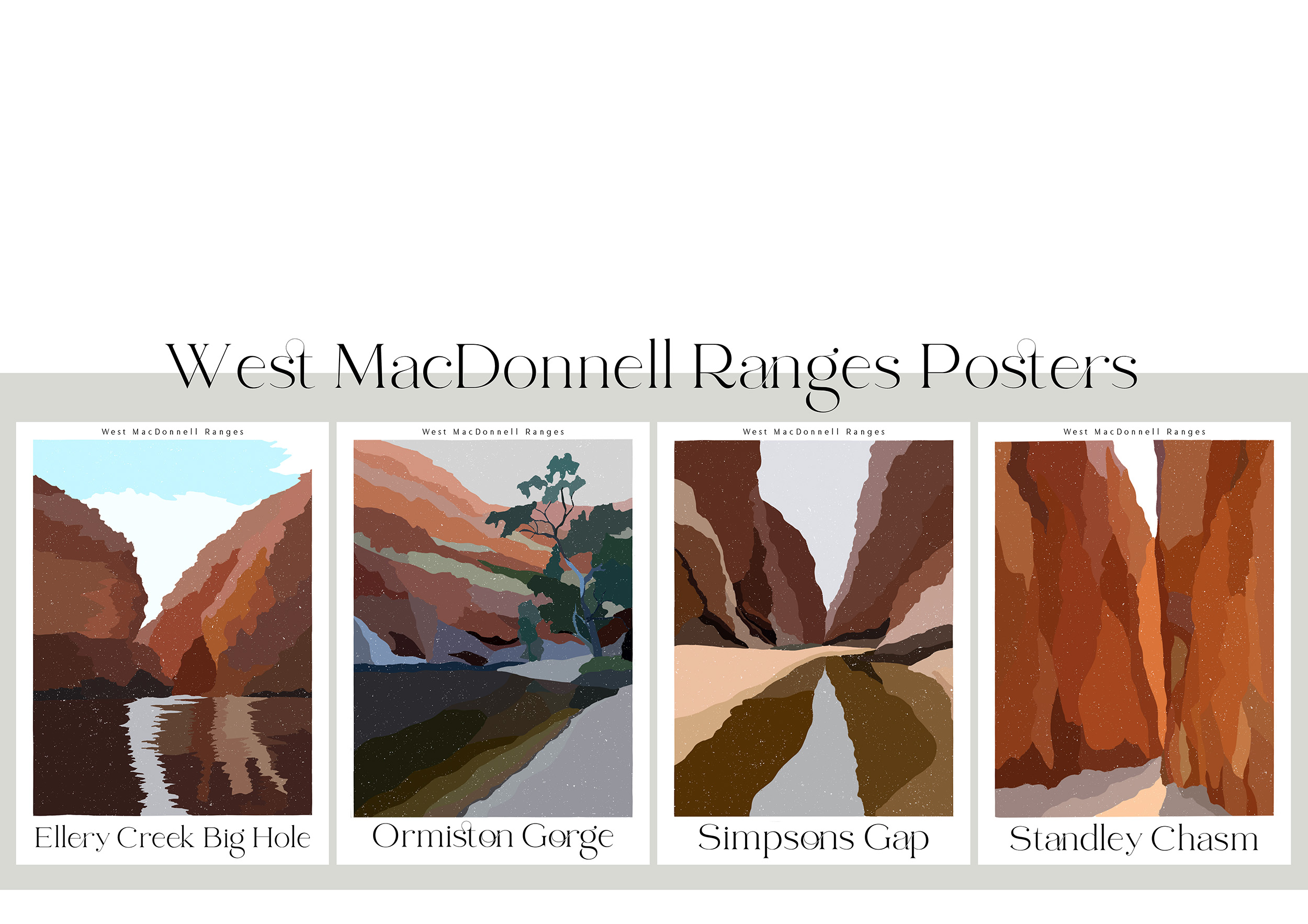 West MacDonnell Ranges Posters

West MacDonnell Ranges

Ellery Creek Big Hole

West MacDonnell Ranges

Ormiston Gorge

West MacDonnell Ranges

Simpsons Gap

West MacDonnell Ranges

Standley Chasm